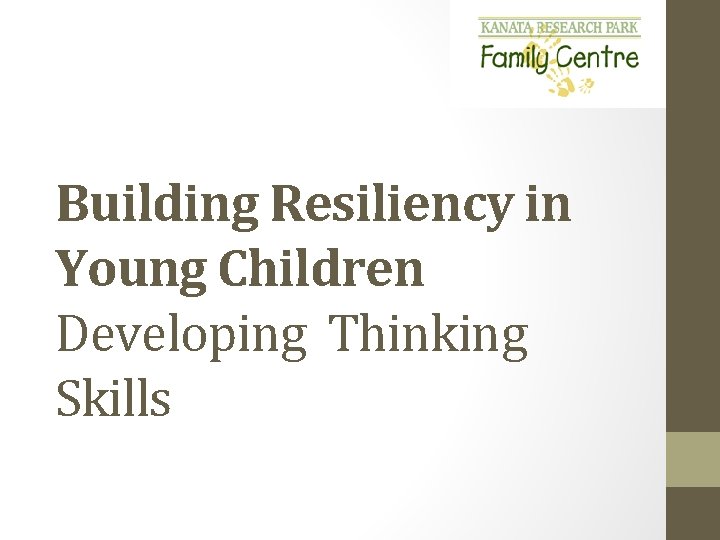 KANATA RESEARCH PARK
Family Centre

Building Resiliency in Young Children
Developing Thinking Skills